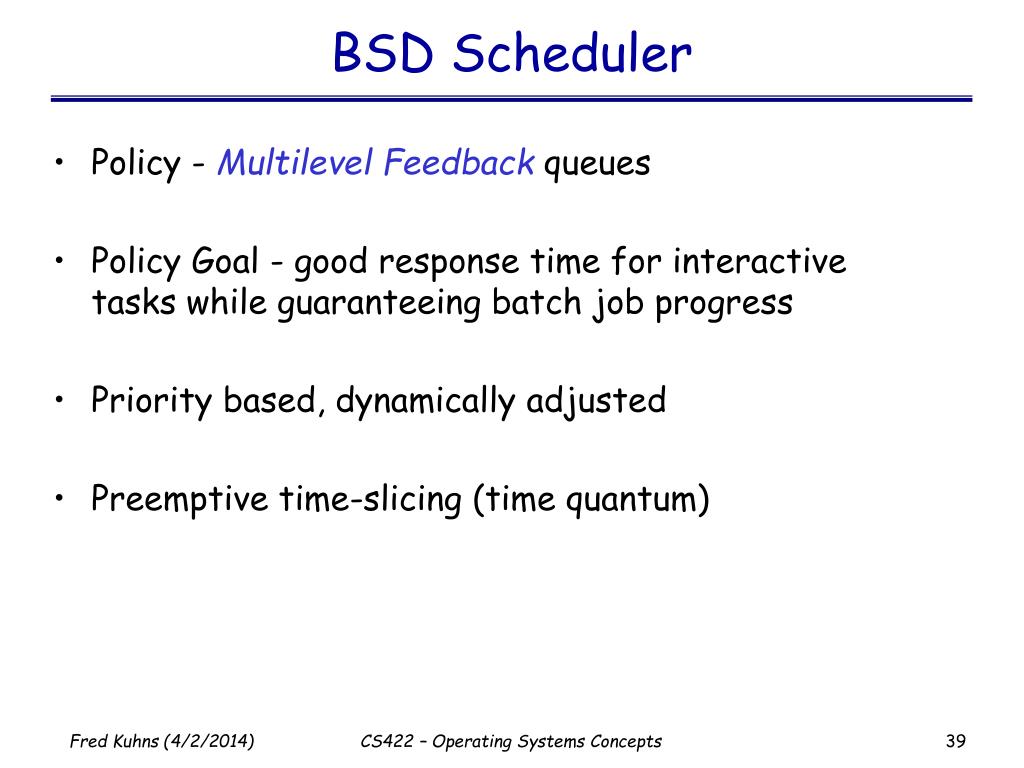 BSD Scheduler

• Policy - Multilevel Feedback queues

• Policy Goal - good response time for interactive tasks while guaranteeing batch job progress

• Priority based, dynamically adjusted

• Preemptive time-slicing (time quantum)

Fred Kuhns (4/2/2014)

CS422 – Operating Systems Concepts

39